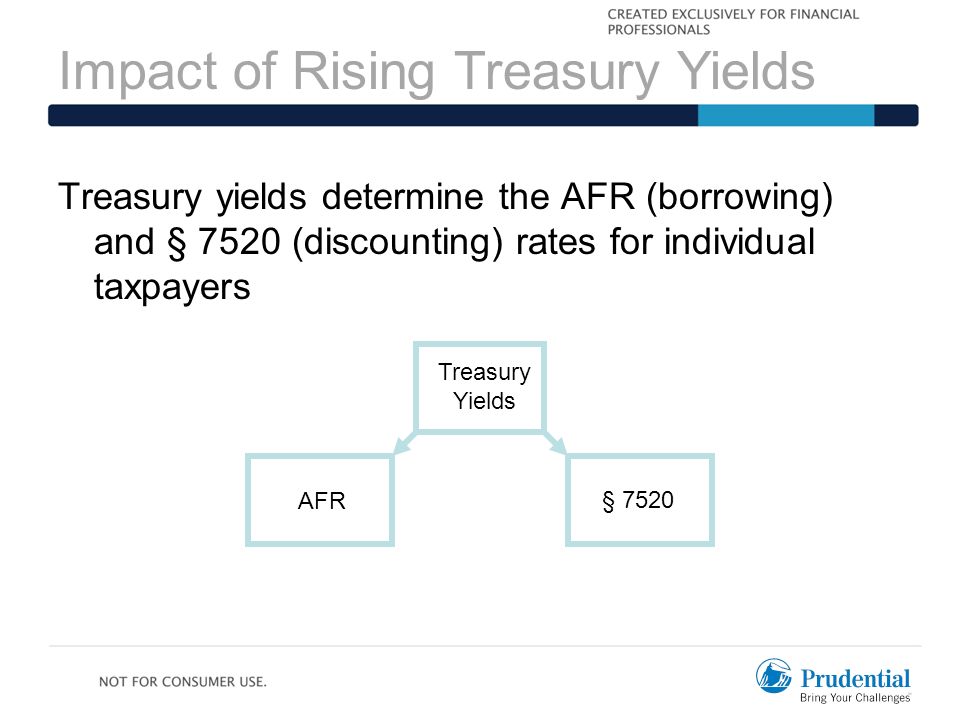 CREATED EXCLUSIVELY FOR FINANCIAL PROFESSIONALS

Impact of Rising Treasury Yields

Treasury yields determine the AFR (borrowing) and § 7520 (discounting) rates for individual taxpayers

Treasury Yields

AFR

§ 7520

NOT FOR CONSUMER USE.

Prudential
Bring Your Challenges